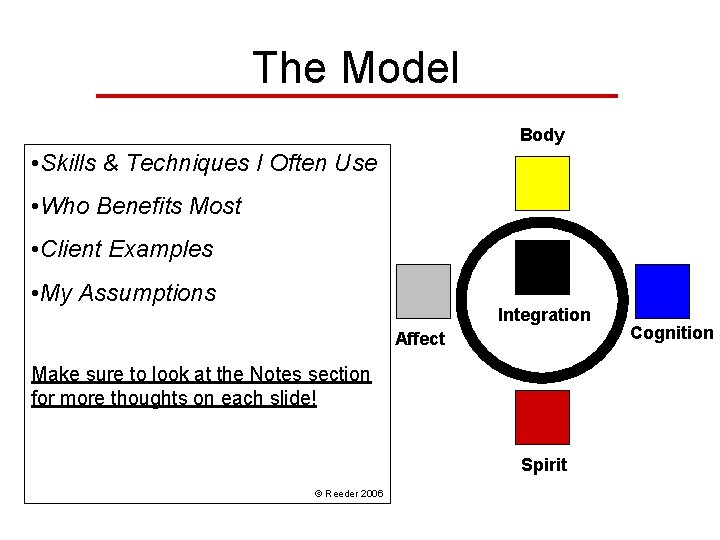 The Model

•Skills & Techniques I Often Use

•Who Benefits Most

•Client Examples

•My Assumptions

Make sure to look at the Notes section for more thoughts on each slide!

© Reeder 2006

Body

Affect

Integration

Cognition

Spirit